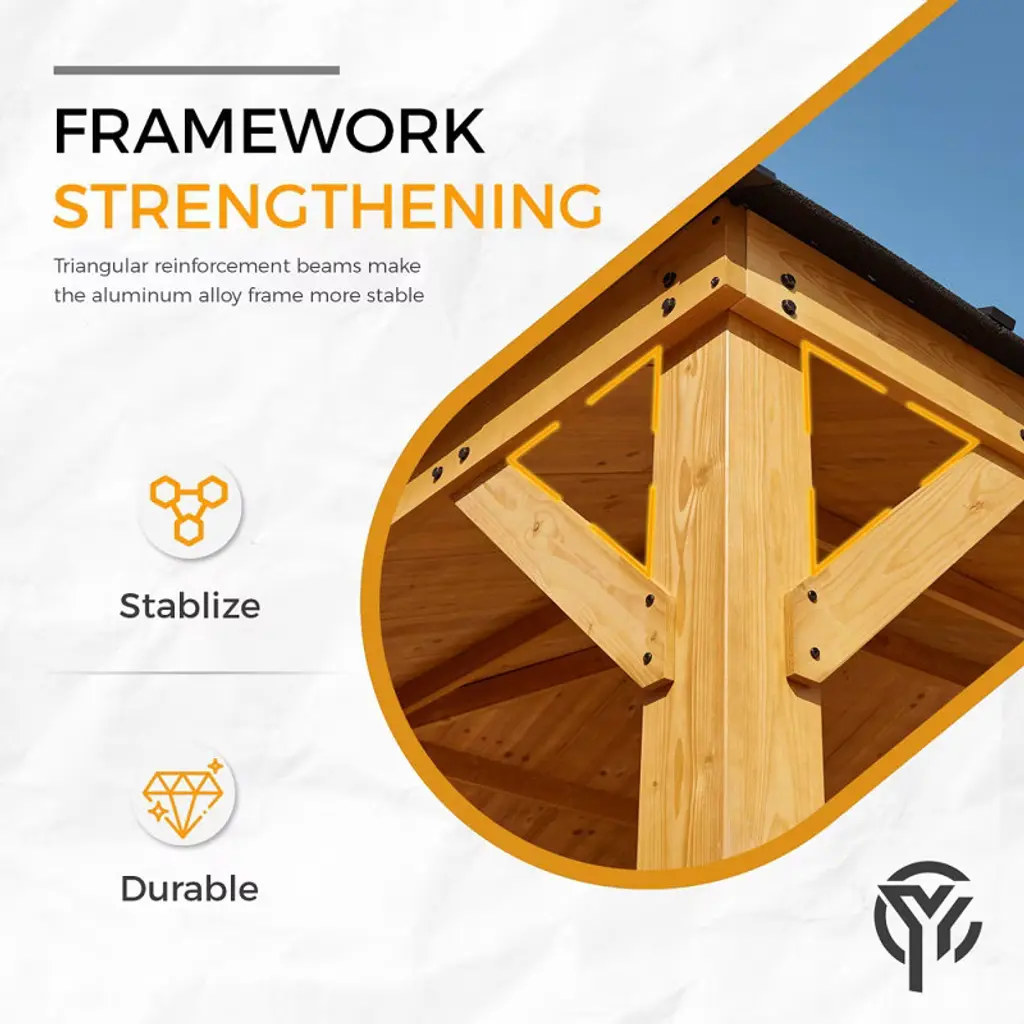 FRAMEWORK
STRENGTHENING

Triangular reinforcement beams make the aluminum alloy frame more stable

Stablize

Durable